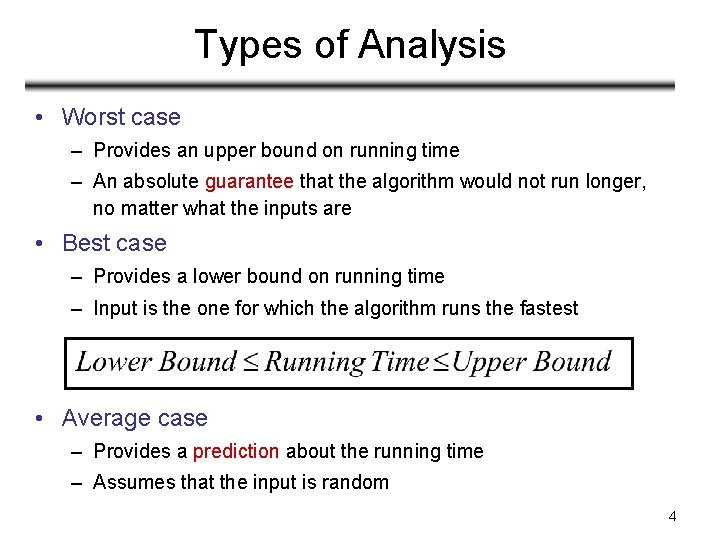 Types of Analysis

• Worst case
– Provides an upper bound on running time
– An absolute guarantee that the algorithm would not run longer, no matter what the inputs are

• Best case
– Provides a lower bound on running time
– Input is the one for which the algorithm runs the fastest

$Lower\ Bound \leq Running\ Time \leq Upper\ Bound$

• Average case
– Provides a prediction about the running time
– Assumes that the input is random

4